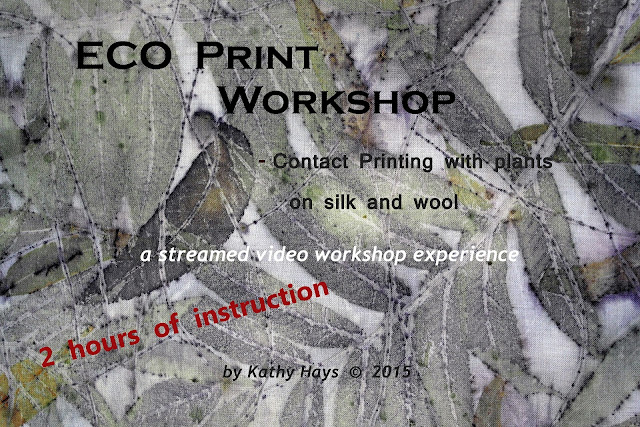 ECO PRINT WORKSHOP

- Contact Printing with plants on silk and wool

a streamed video workshop experience

2 hours of instruction

by Kathy Hays © 2015